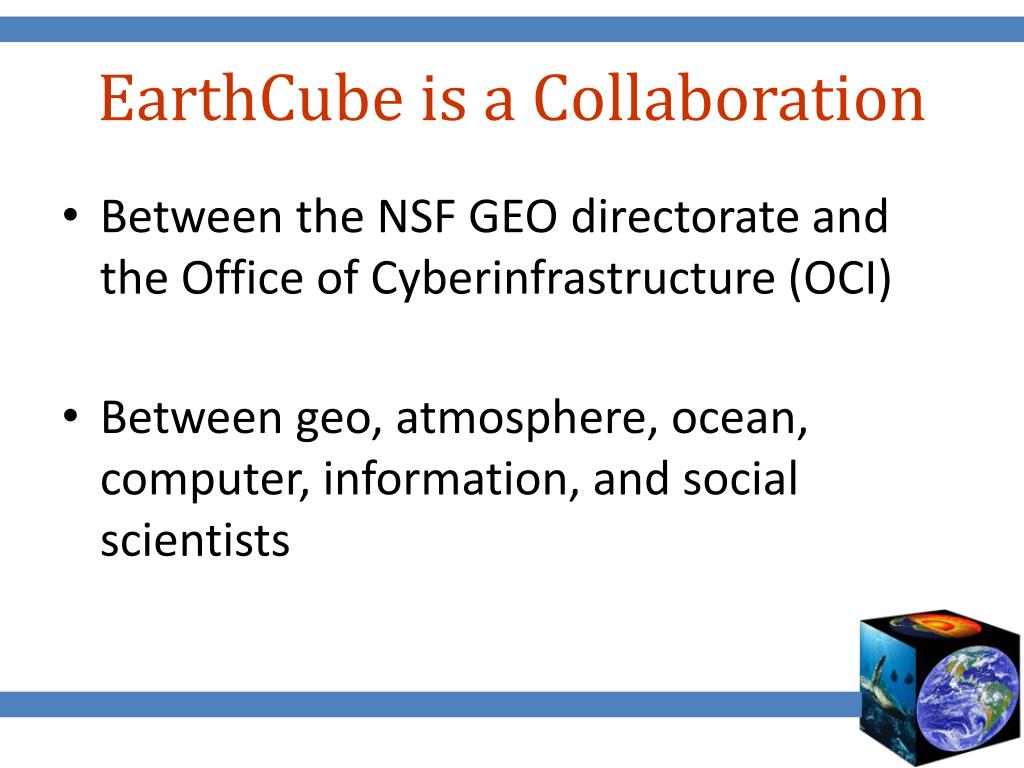 EarthCube is a Collaboration

• Between the NSF GEO directorate and the Office of Cyberinfrastructure (OCI)

• Between geo, atmosphere, ocean, computer, information, and social scientists